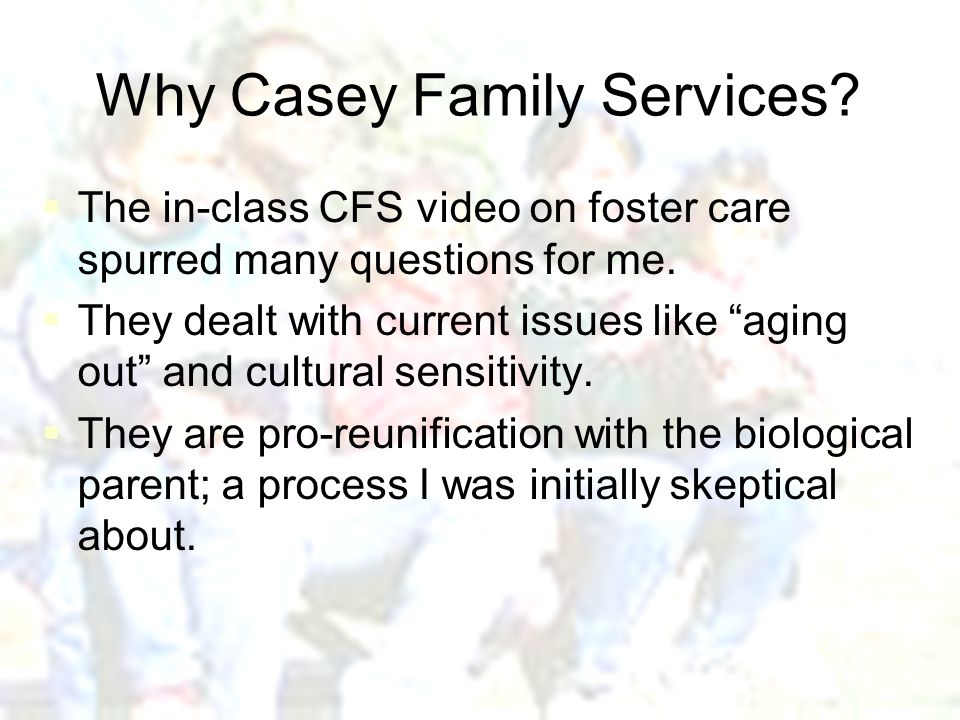 Why Casey Family Services?

The in-class CFS video on foster care spurred many questions for me.

They dealt with current issues like “aging out” and cultural sensitivity.

They are pro-reunification with the biological parent; a process I was initially skeptical about.